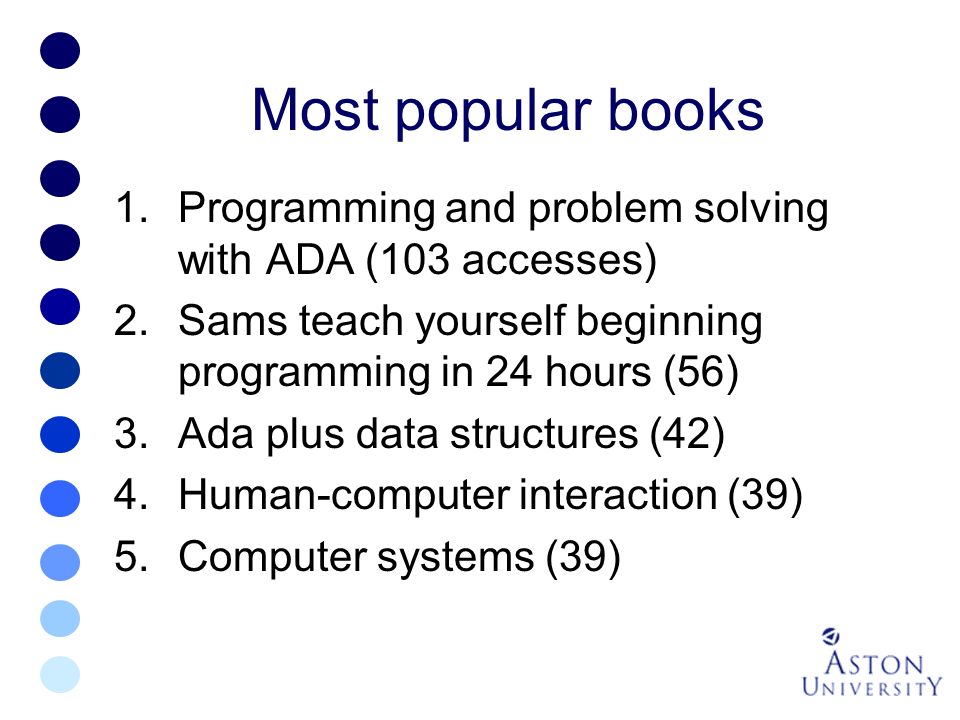 Most popular books

1. Programming and problem solving with ADA (103 accesses)
2. Sams teach yourself beginning programming in 24 hours (56)
3. Ada plus data structures (42)
4. Human-computer interaction (39)
5. Computer systems (39)

ASTON UNIVERSITY